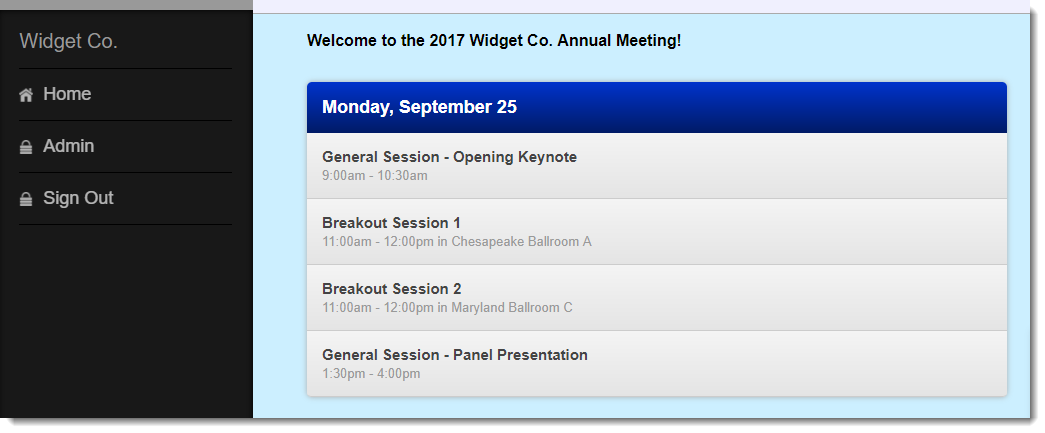 Widget Co.

Home

Admin

Sign Out

Welcome to the 2017 Widget Co. Annual Meeting!

Monday, September 25

General Session - Opening Keynote
9:00am - 10:30am

Breakout Session 1
11:00am - 12:00pm in Chesapeake Ballroom A

Breakout Session 2
11:00am - 12:00pm in Maryland Ballroom C

General Session - Panel Presentation
1:30pm - 4:00pm